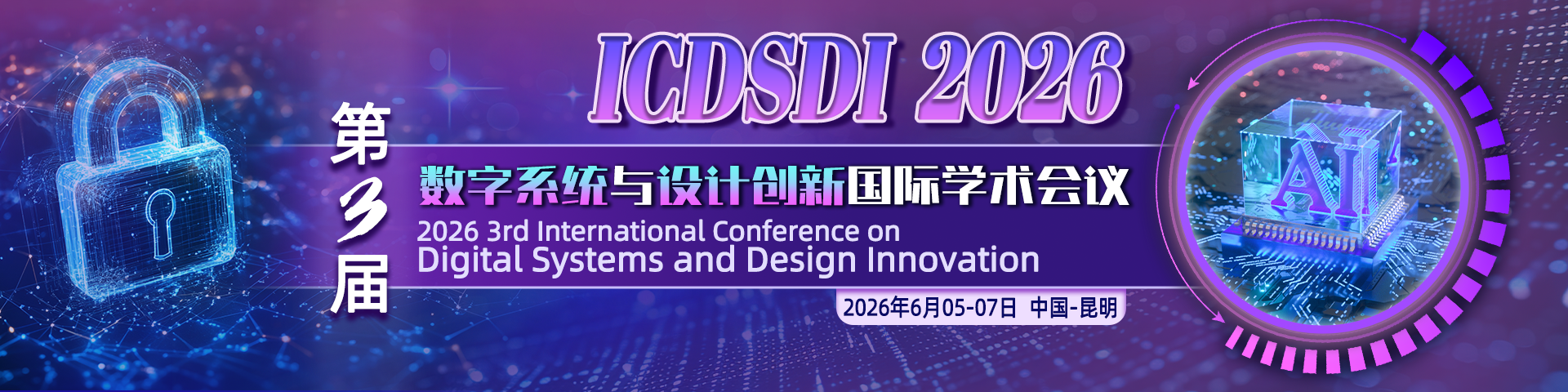 ICDSDI 2026

第3届

数字系统与设计创新国际学术会议

2026 3rd International Conference on Digital Systems and Design Innovation

2026年6月05-07日 中国-昆明

AI